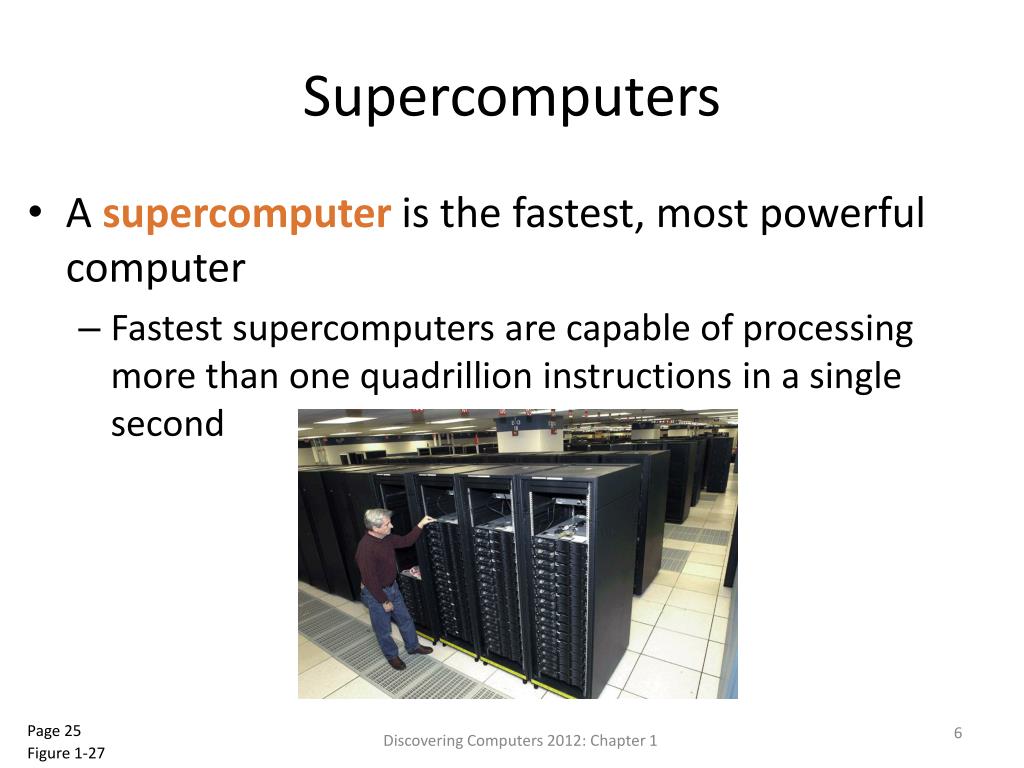 Supercomputers

• A supercomputer is the fastest, most powerful computer

– Fastest supercomputers are capable of processing more than one quadrillion instructions in a single second

Page 25
Figure 1-27

Discovering Computers 2012: Chapter 1

6